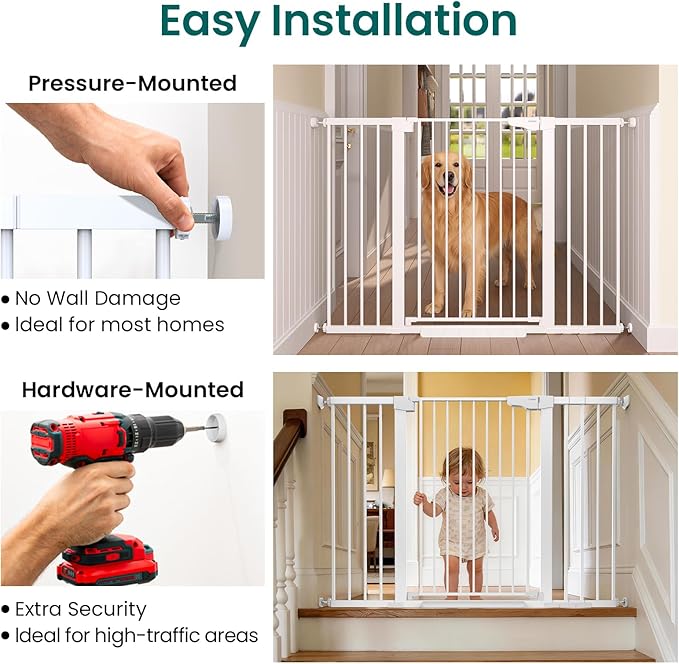 Easy Installation

Pressure-Mounted

• No Wall Damage
• Ideal for most homes

Hardware-Mounted

• Extra Security
• Ideal for high-traffic areas